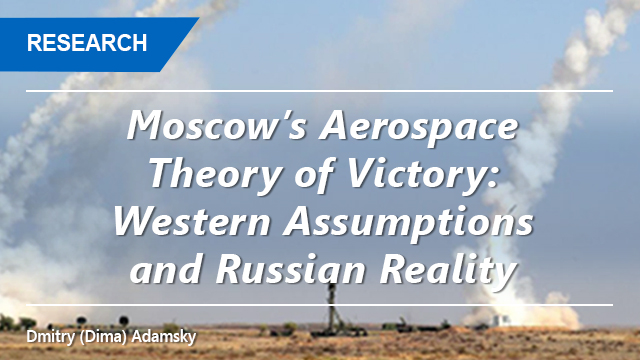 RESEARCH

Moscow's Aerospace Theory of Victory: Western Assumptions and Russian Reality

Dmitry (Dima) Adamsky